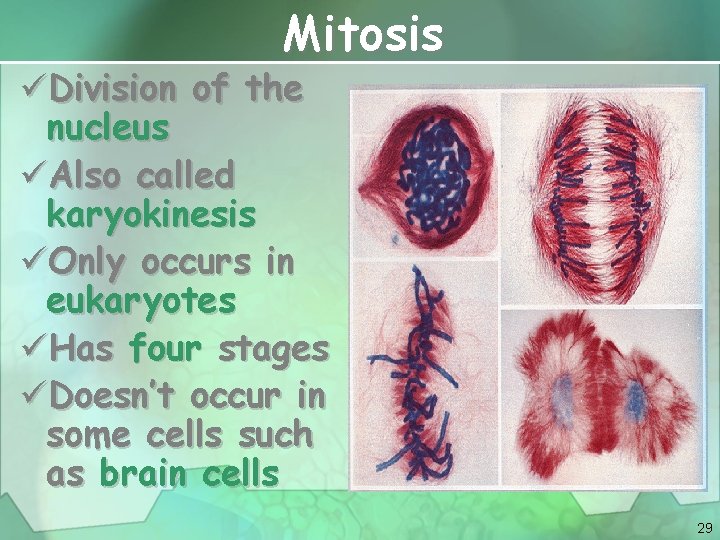 Mitosis

✓Division of the nucleus
✓Also called karyokinesis
✓Only occurs in eukaryotes
✓Has four stages
✓Doesn't occur in some cells such as brain cells

29